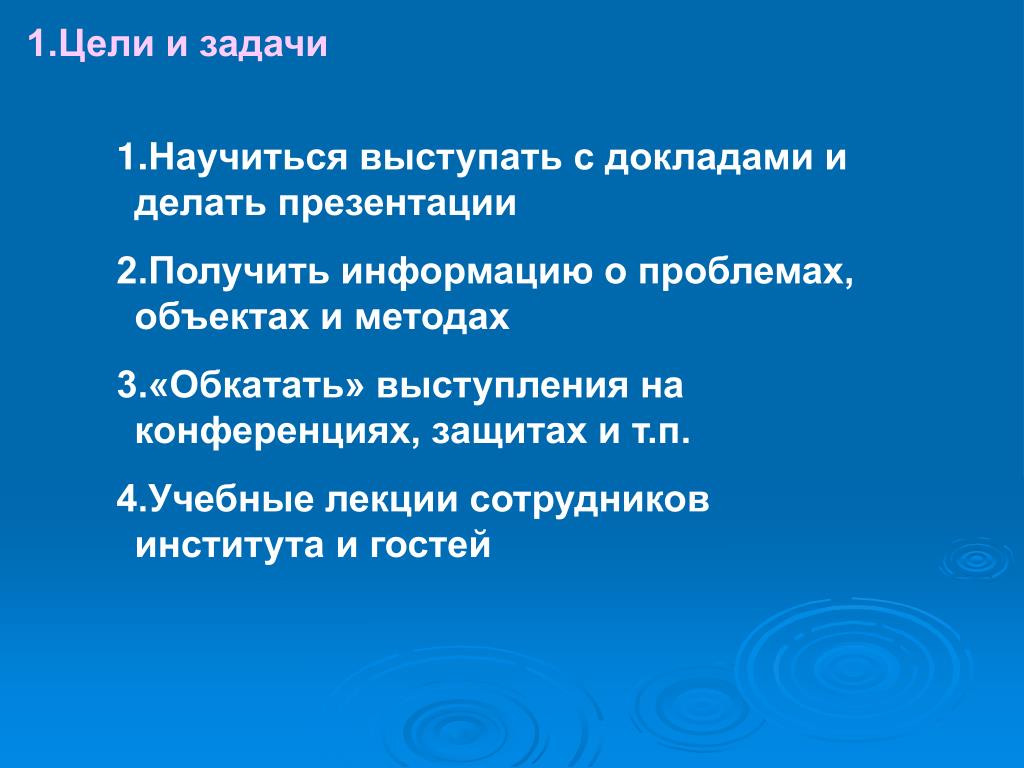 1.Цели и задачи

1.Научиться выступать с докладами и делать презентации

2.Получить информацию о проблемах, объектах и методах

3.«Обкатать» выступления на конференциях, защитах и т.п.

4.Учебные лекции сотрудников института и гостей